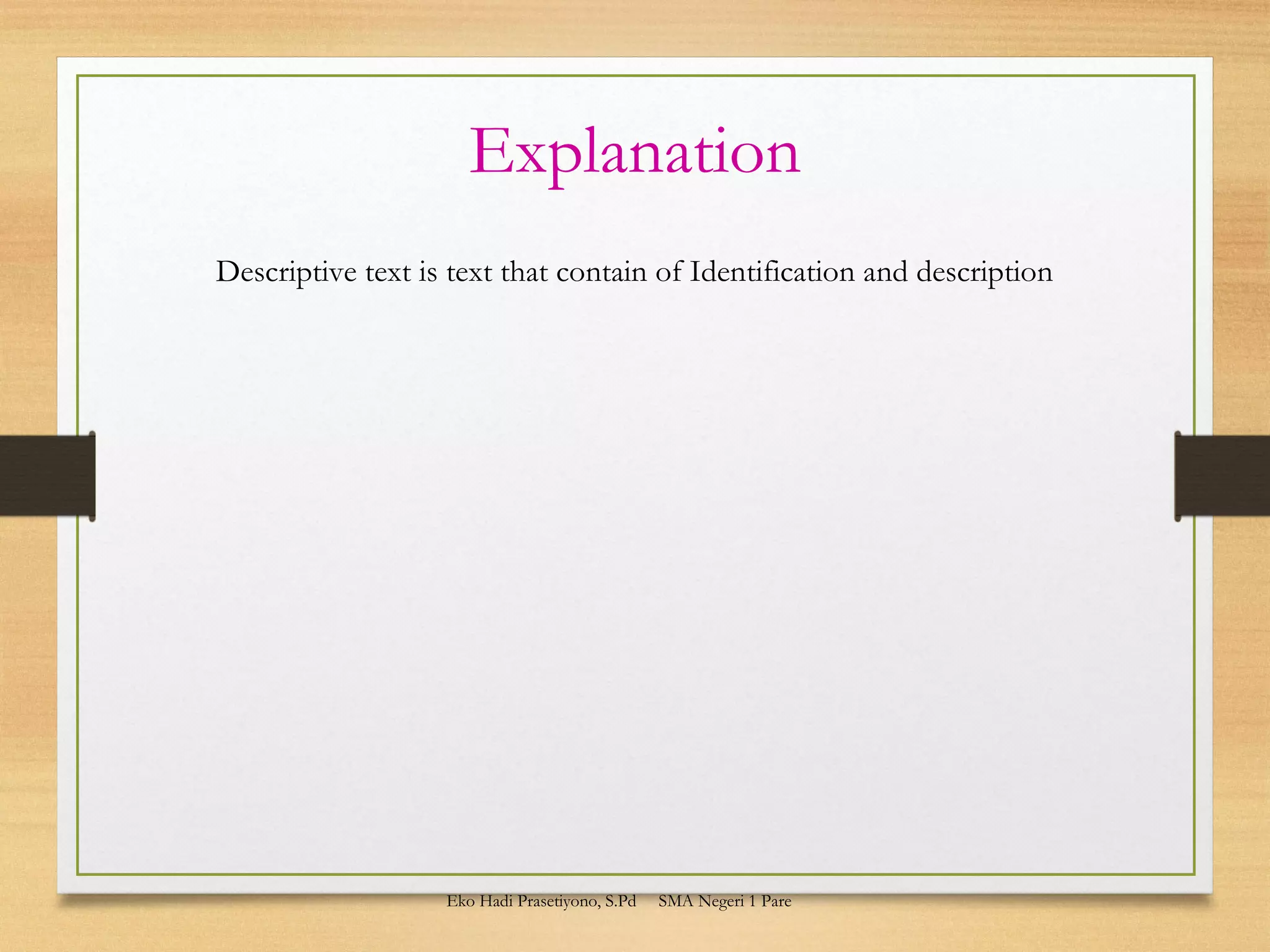 Explanation

Descriptive text is text that contain of Identification and description

Eko Hadi Prasetiyono, S.Pd SMA Negeri 1 Pare